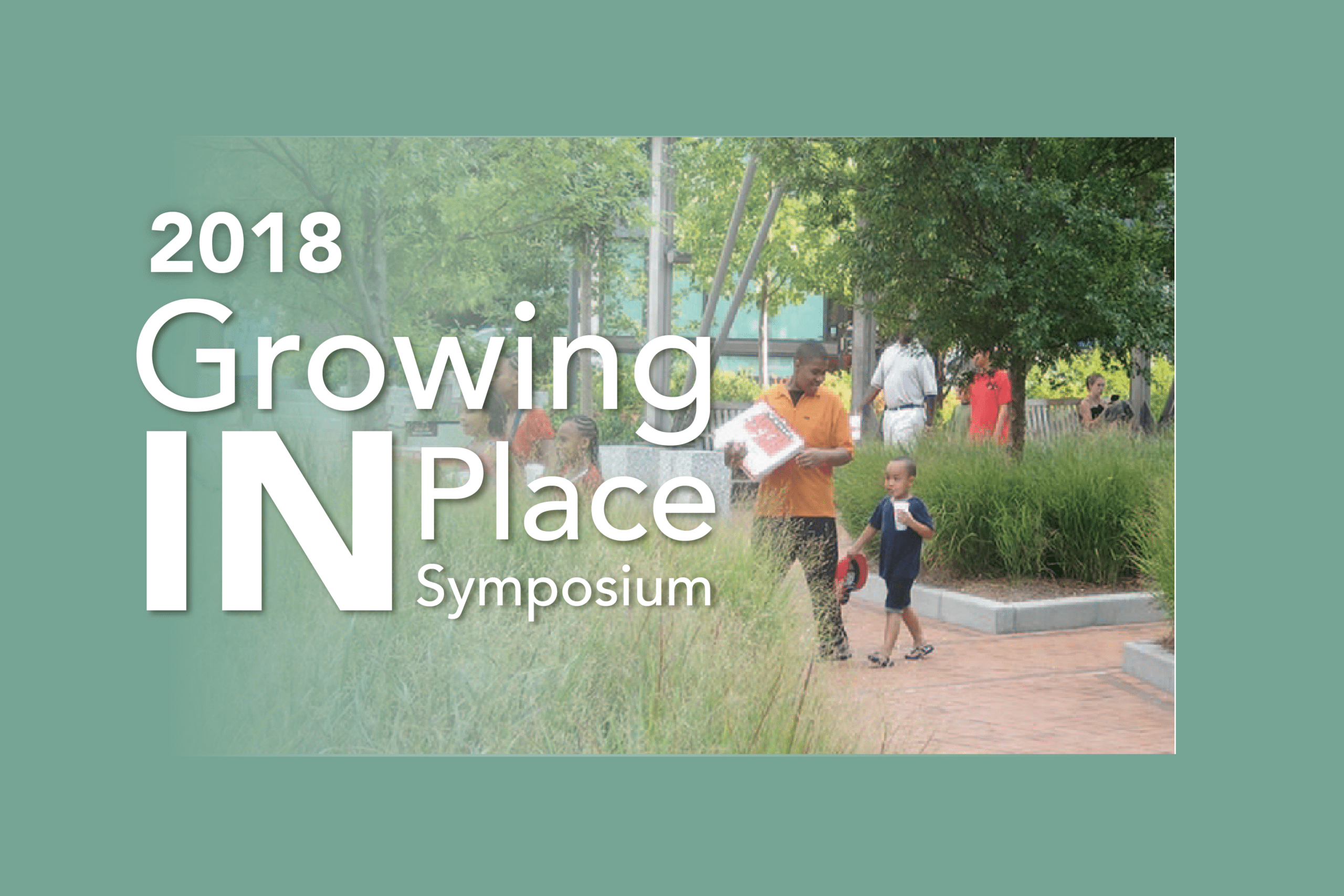 2018
Growing
IN Place
Symposium